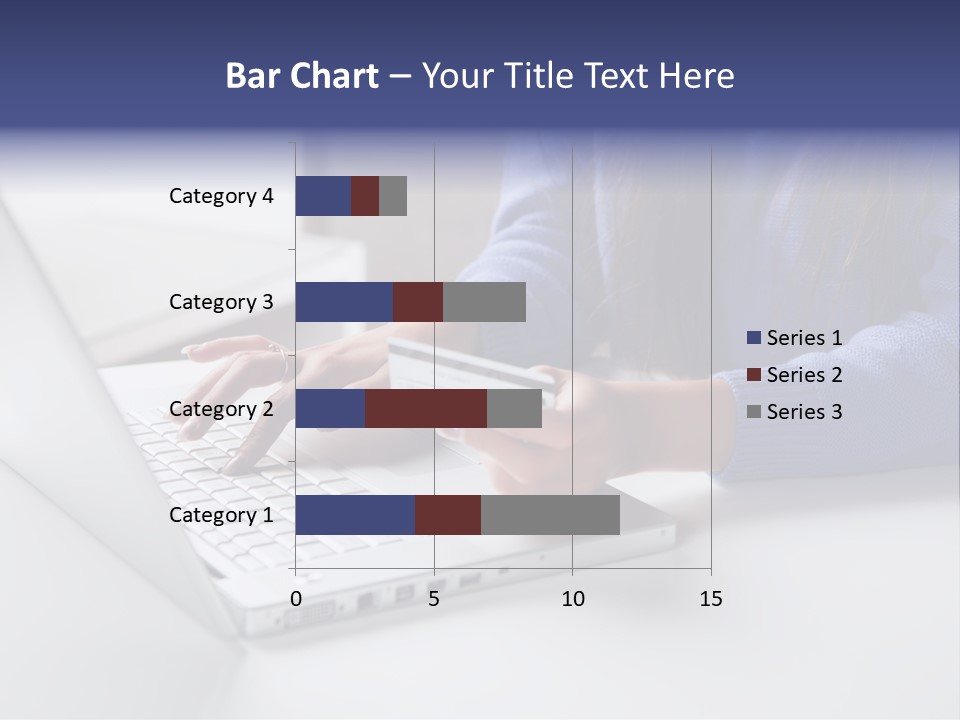 Bar Chart – Your Title Text Here

Category 4
Category 3
Category 2
Category 1

0
5
10
15

Series 1
Series 2
Series 3